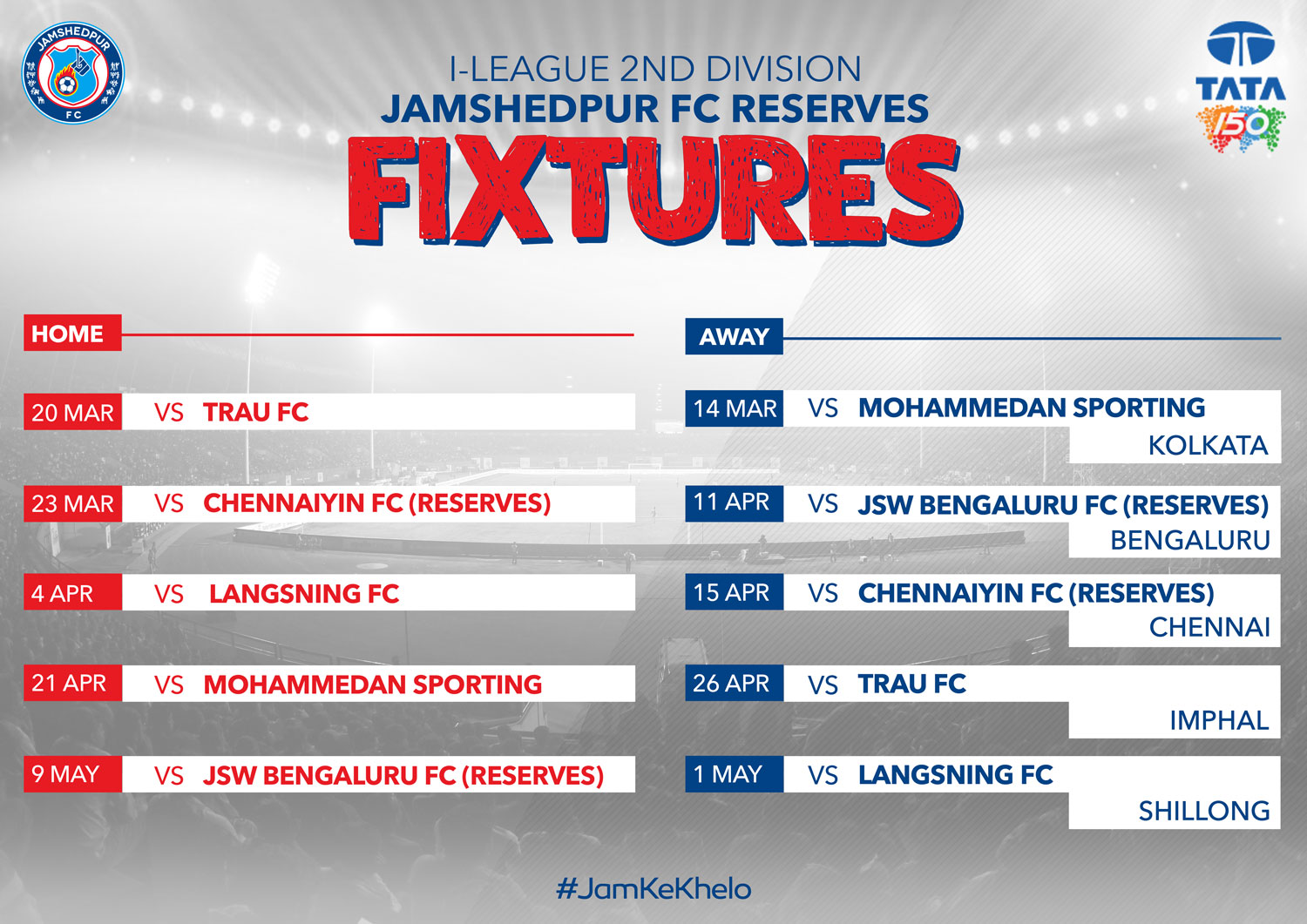 JAMSHEDPUR FC

TATA 150

I-LEAGUE 2ND DIVISION
JAMSHEDPUR FC RESERVES
FIXTURES

HOME

20 MAR VS TRAU FC

23 MAR VS CHENNAIYIN FC (RESERVES)

4 APR VS LANGSNING FC

21 APR VS MOHAMMEDAN SPORTING

9 MAY VS JSW BENGALURU FC (RESERVES)

AWAY

14 MAR VS MOHAMMEDAN SPORTING
KOLKATA

11 APR VS JSW BENGALURU FC (RESERVES)
BENGALURU

15 APR VS CHENNAIYIN FC (RESERVES)
CHENNAI

26 APR VS TRAU FC
IMPHAL

1 MAY VS LANGSNING FC
SHILLONG

#JamKeKhelo